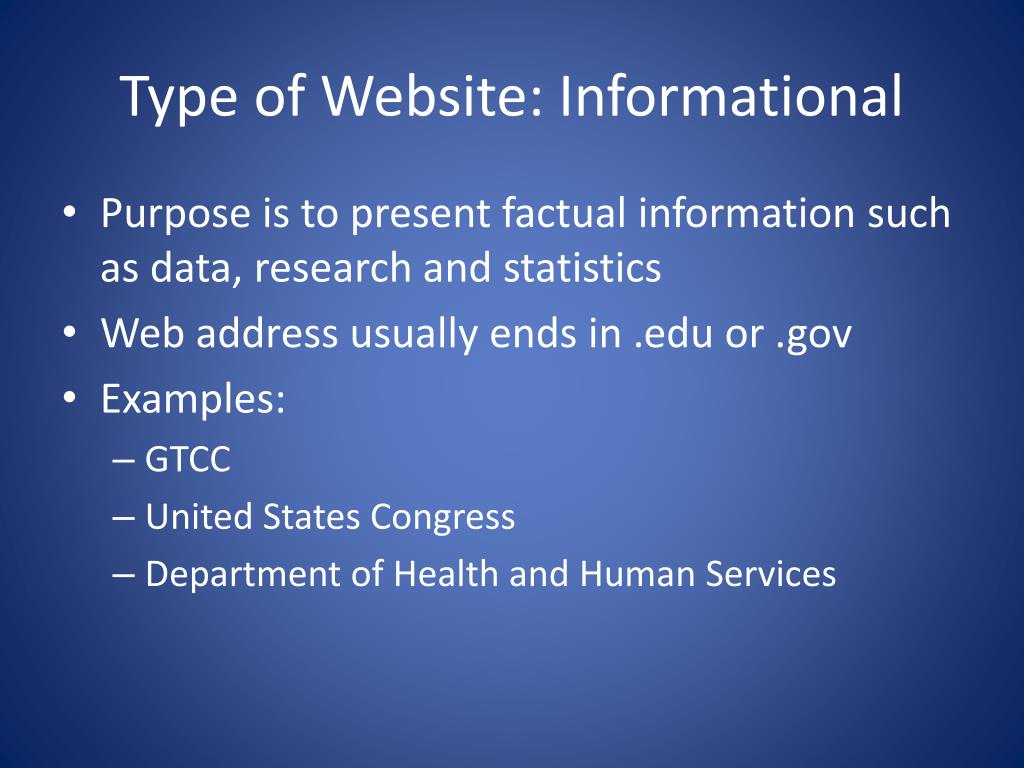 Type of Website: Informational

• Purpose is to present factual information such as data, research and statistics
• Web address usually ends in .edu or .gov
• Examples:
– GTCC
– United States Congress
– Department of Health and Human Services